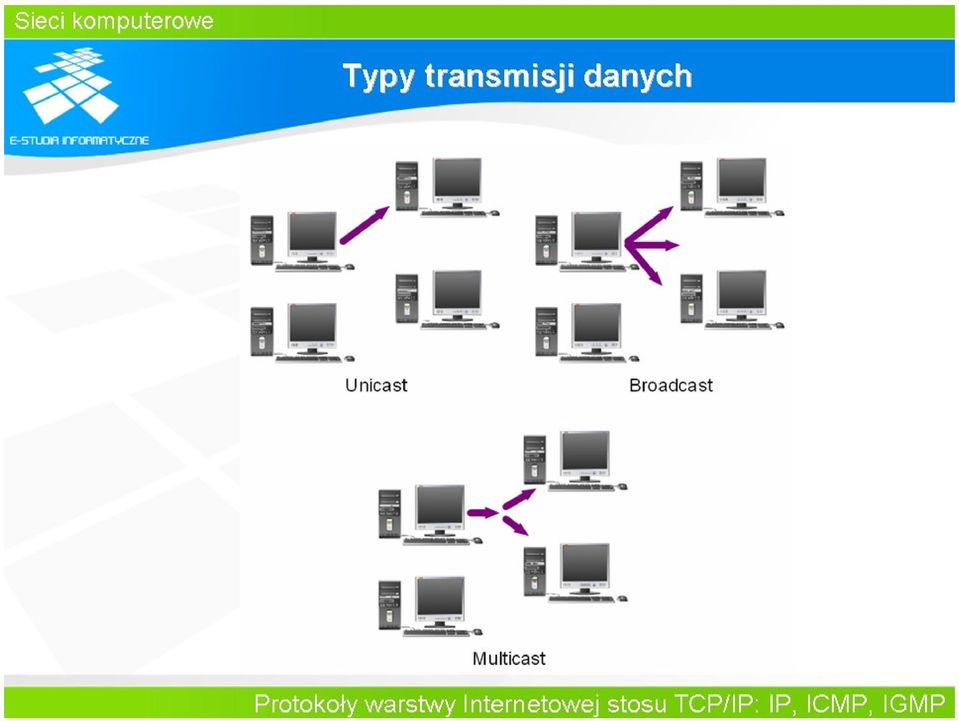 Sieci komputerowe

E-STUDIA INFORMATYCZNE

Typy transmisji danych

Unicast

Broadcast

Multicast

Protokoły warstwy Internetowej stosu TCP/IP: IP, ICMP, IGMP